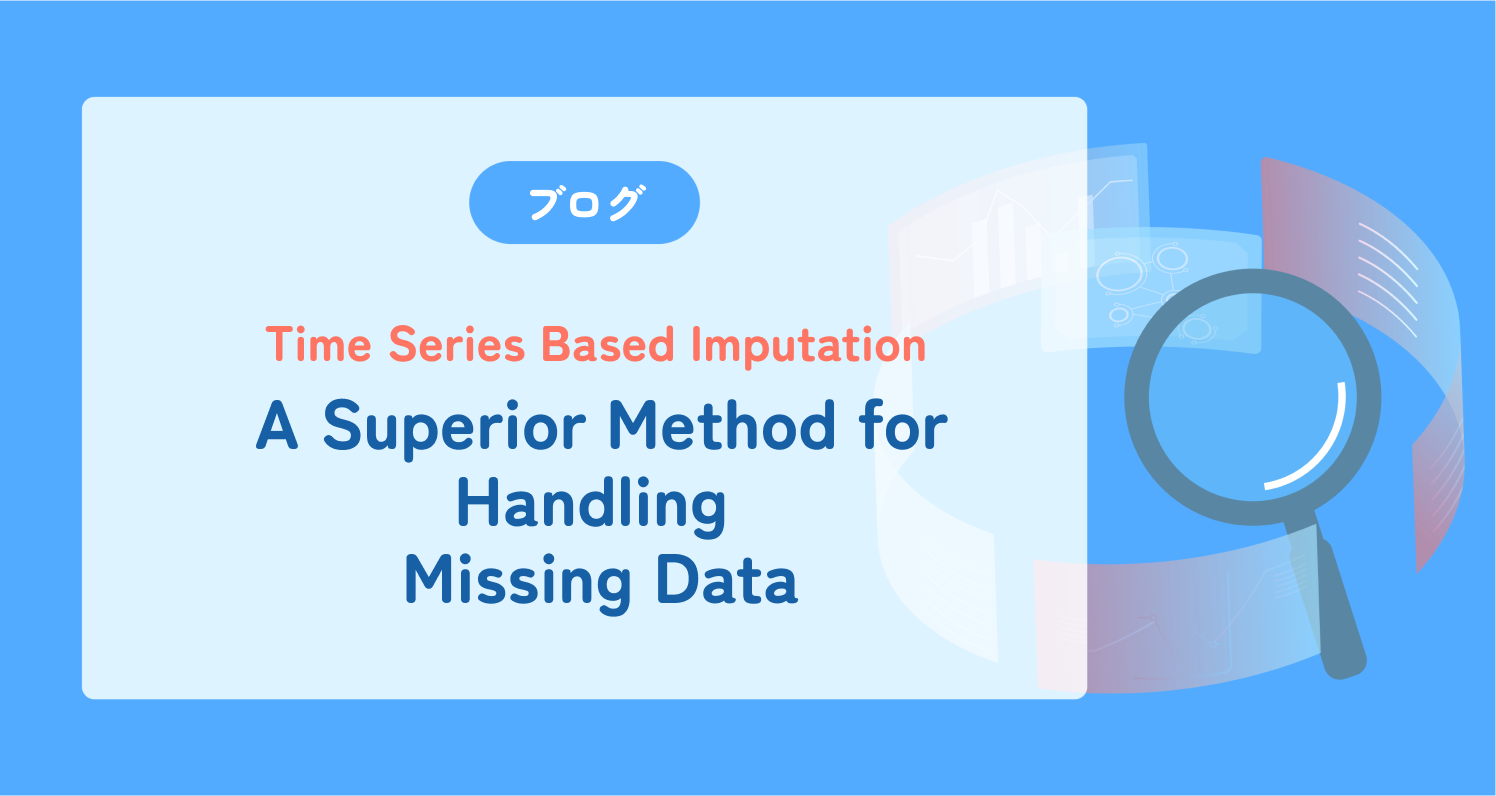 ブログ

Time Series Based Imputation

A Superior Method for Handling Missing Data